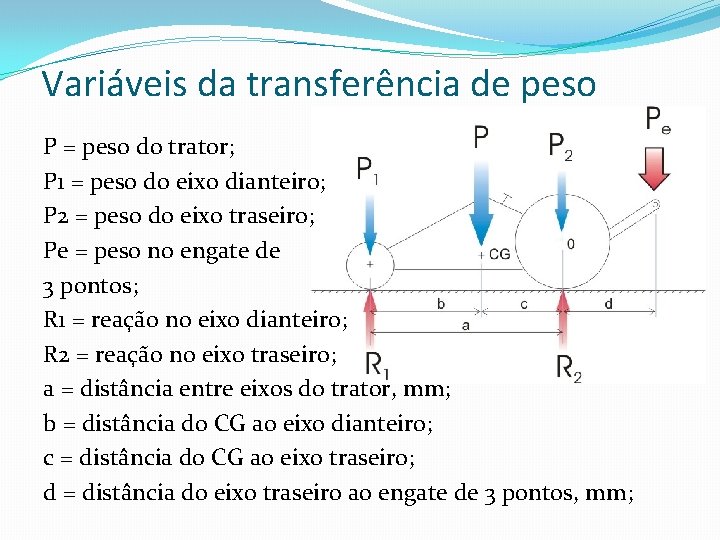 Variáveis da transferência de peso

P = peso do trator;
P1 = peso do eixo dianteiro;
P2 = peso do eixo traseiro;
Pe = peso no engate de 3 pontos;
R1 = reação no eixo dianteiro;
R2 = reação no eixo traseiro;
a = distância entre eixos do trator, mm;
b = distância do CG ao eixo dianteiro;
c = distância do CG ao eixo traseiro;
d = distância do eixo traseiro ao engate de 3 pontos, mm;

$P_1$
P
$P_2$
$P_e$
CG
0
b
c
d
a
$R_1$
$R_2$